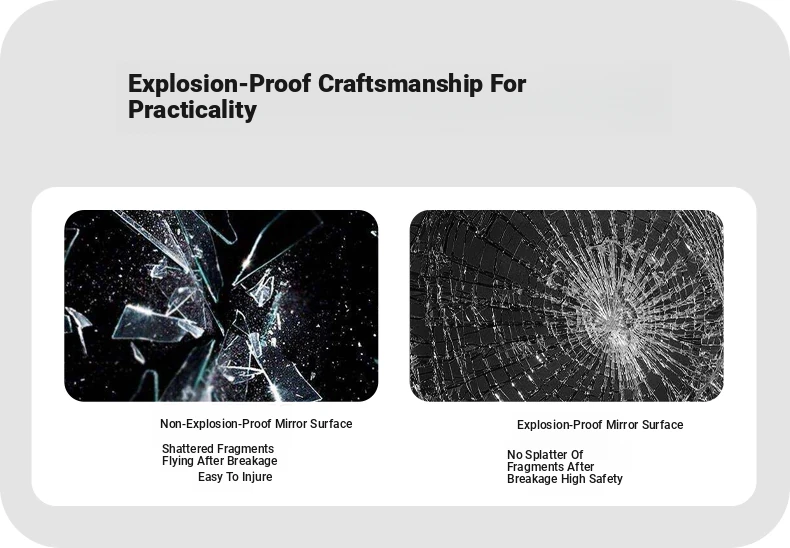 Explosion-Proof Craftsmanship For Practicality

Non-Explosion-Proof Mirror Surface

Shattered Fragments Flying After Breakage Easy To Injure

Explosion-Proof Mirror Surface

No Splatter Of Fragments After Breakage High Safety